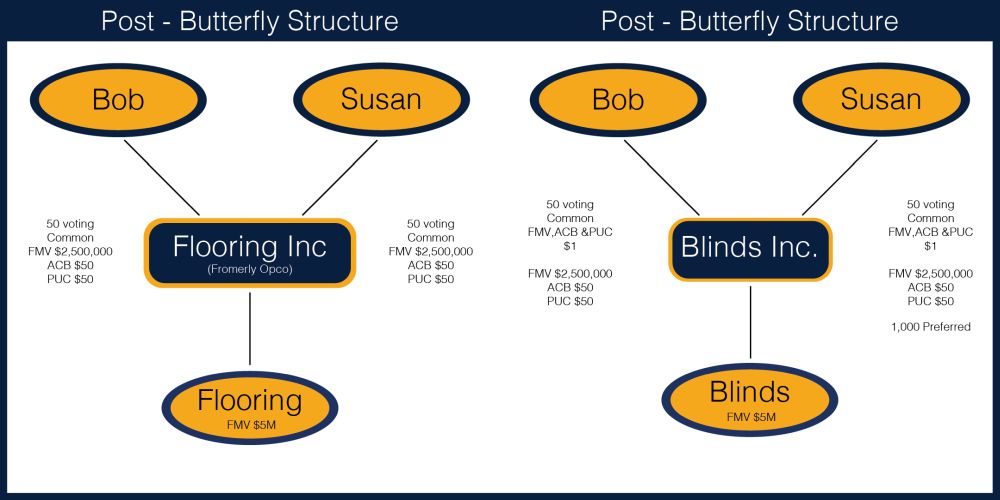 Post - Butterfly Structure

Bob

Susan

50 voting Common FMV $2,500,000 ACB $50 PUC $50

Flooring Inc
(Fromerly Opco)

50 voting Common FMV $2,500,000 ACB $50 PUC $50

Flooring
FMV $5M

Post - Butterfly Structure

Bob

Susan

50 voting Common FMV,ACB &PUC $1

FMV $2,500,000 ACB $50 PUC $50

Blinds Inc.

50 voting Common FMV,ACB &PUC $1

FMV $2,500,000 ACB $50 PUC $50

1,000 Preferred

Blinds
FMV $5M